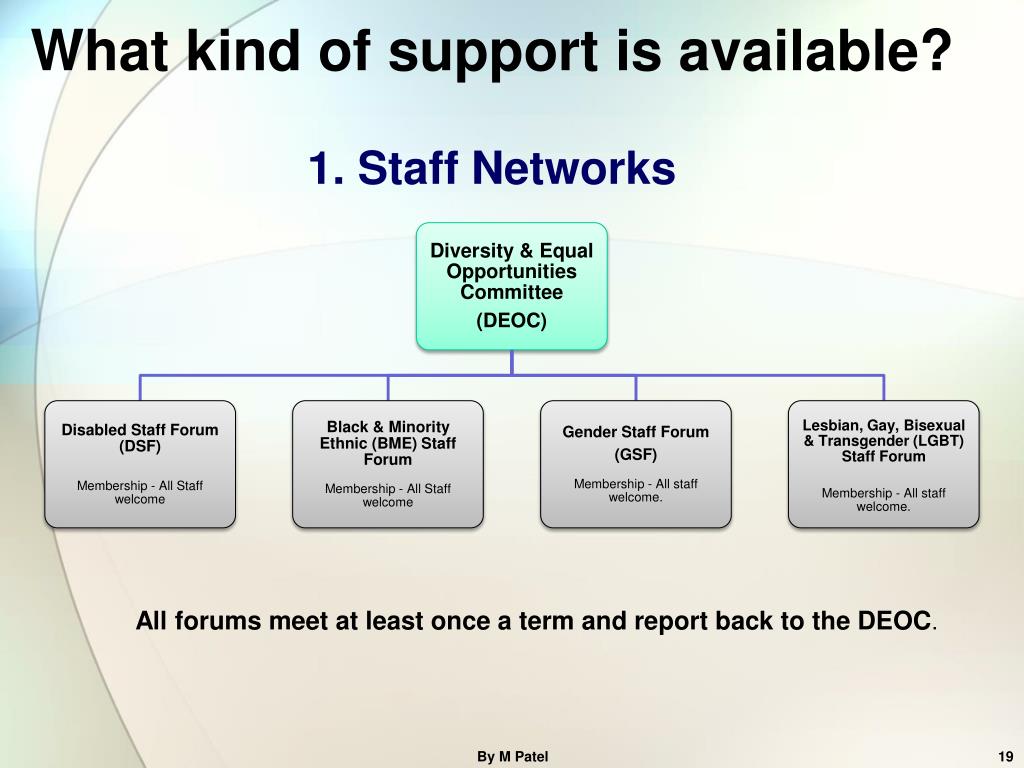 What kind of support is available?

1. Staff Networks

Diversity & Equal Opportunities Committee

(DEOC)

Disabled Staff Forum (DSF)

Membership - All Staff welcome

Black & Minority Ethnic (BME) Staff Forum

Membership - All Staff welcome

Gender Staff Forum

(GSF)

Membership - All staff welcome.

Lesbian, Gay, Bisexual & Transgender (LGBT) Staff Forum

Membership - All staff welcome.

All forums meet at least once a term and report back to the DEOC.

By M Patel

19